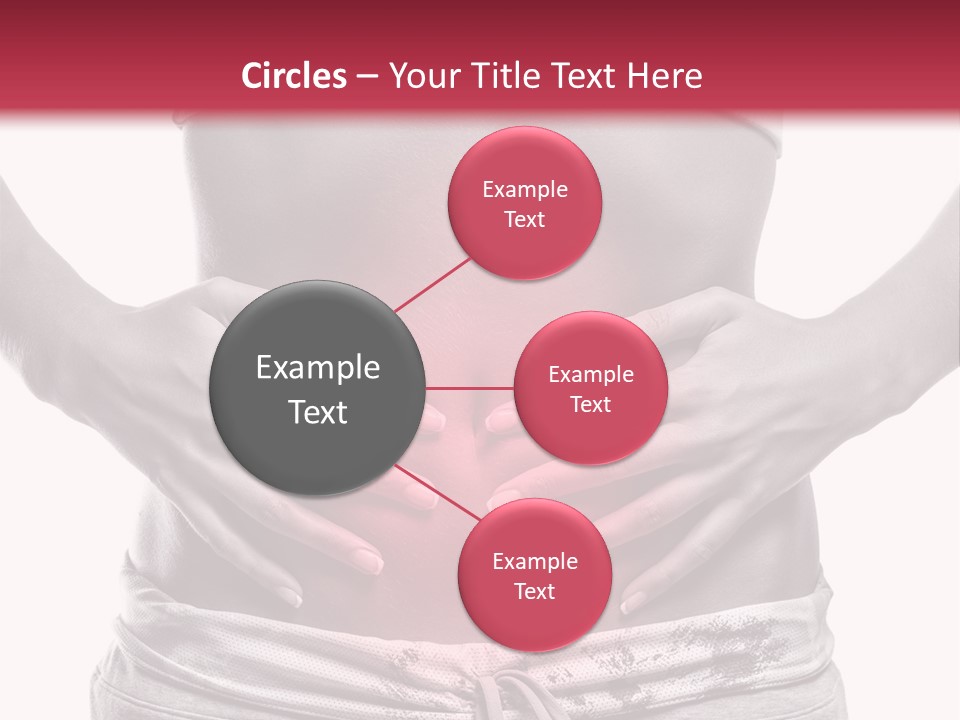 Circles – Your Title Text Here

Example Text

Example Text

Example Text

Example Text